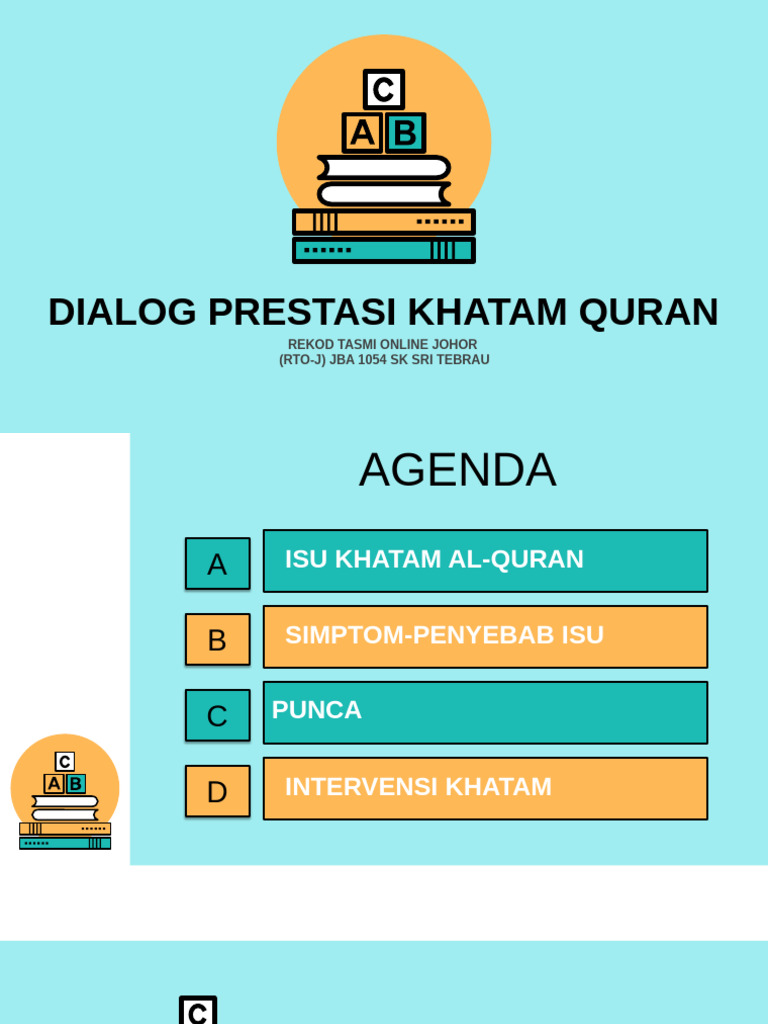 C
A B

DIALOG PRESTASI KHATAM QURAN

REKOD TASMI ONLINE JOHOR
(RTO-J) JBA 1054 SK SRI TEBRAU

AGENDA

A ISU KHATAM AL-QURAN

B SIMPTOM-PENYEBAB ISU

C PUNCA

D INTERVENSI KHATAM

C
A B

C